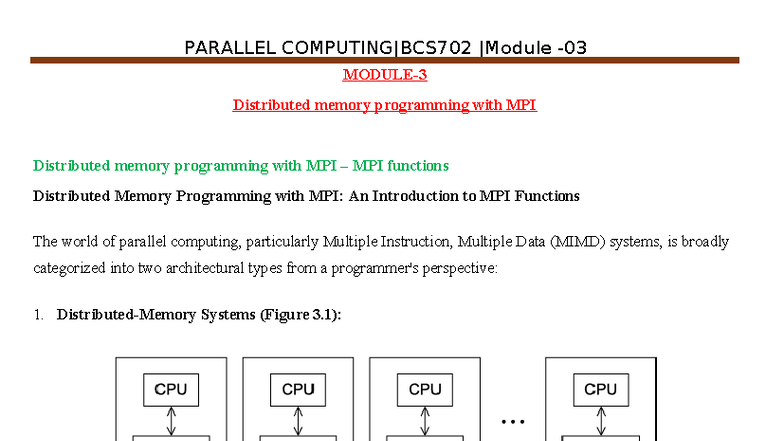 PARALLEL COMPUTING|BCS702 |Module -03

MODULE-3

Distributed memory programming with MPI

Distributed memory programming with MPI – MPI functions

Distributed Memory Programming with MPI: An Introduction to MPI Functions

The world of parallel computing, particularly Multiple Instruction, Multiple Data (MIMD) systems, is broadly categorized into two architectural types from a programmer's perspective:

1. Distributed-Memory Systems (Figure 3.1):

CPU

CPU

CPU

...

CPU